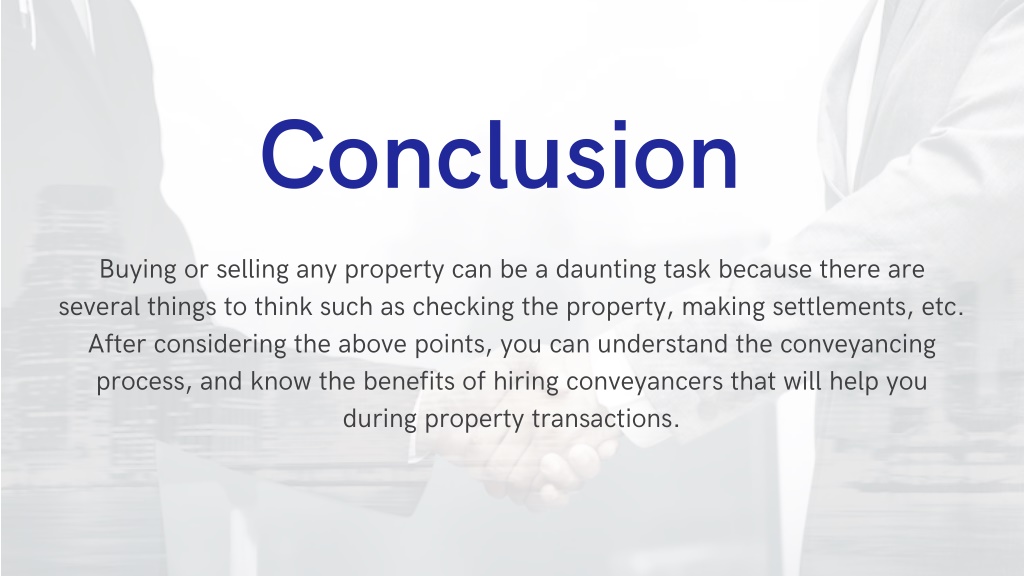 Conclusion

Buying or selling any property can be a daunting task because there are several things to think such as checking the property, making settlements, etc. After considering the above points, you can understand the conveyancing process, and know the benefits of hiring conveyancers that will help you during property transactions.